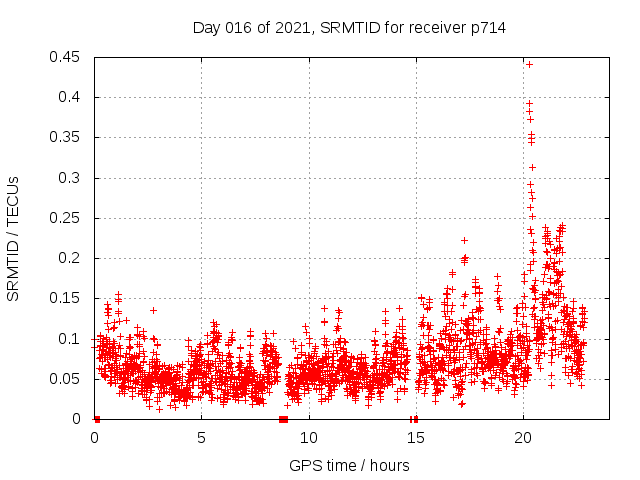 Day 016 of 2021, SRMTID for receiver p714

SRMTID / TECUs

0.45
0.4
0.35
0.3
0.25
0.2
0.15
0.1
0.05
0

0
5
10
15
20

GPS time / hours